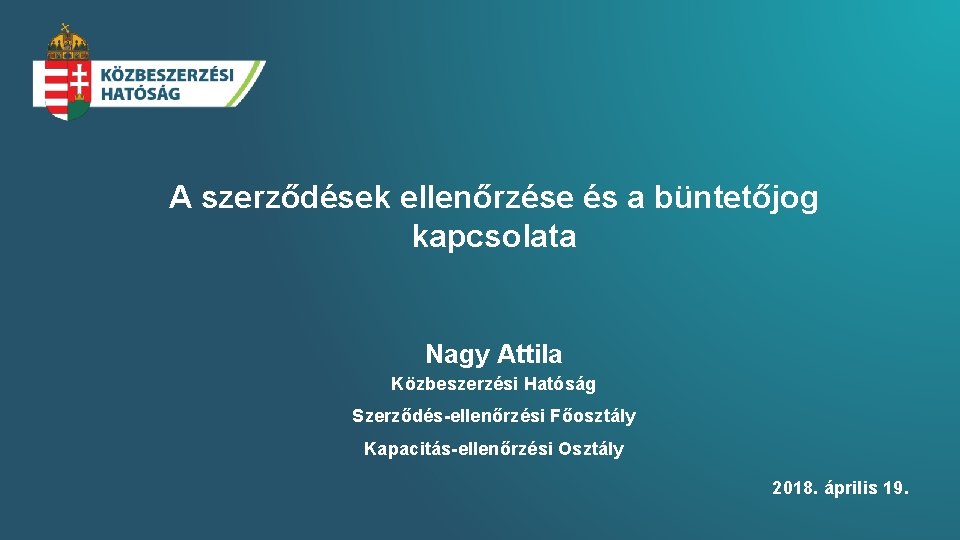 KÖZBESZERZÉSI HATÓSÁG

A szerződések ellenőrzése és a büntetőjog kapcsolata

Nagy Attila

Közbeszerzési Hatóság

Szerződés-ellenőrzési Főosztály

Kapacitás-ellenőrzési Osztály

2018. április 19.